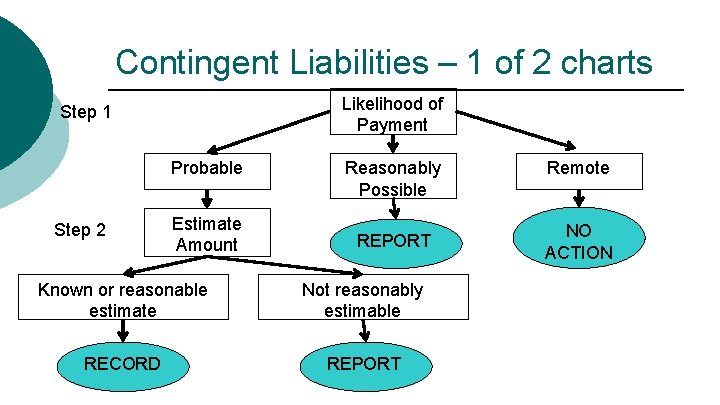 Contingent Liabilities – 1 of 2 charts

Step 1

Likelihood of Payment

Probable

Reasonably Possible

Remote

Step 2

Estimate Amount

REPORT

NO ACTION

Known or reasonable estimate

Not reasonably estimable

RECORD

REPORT